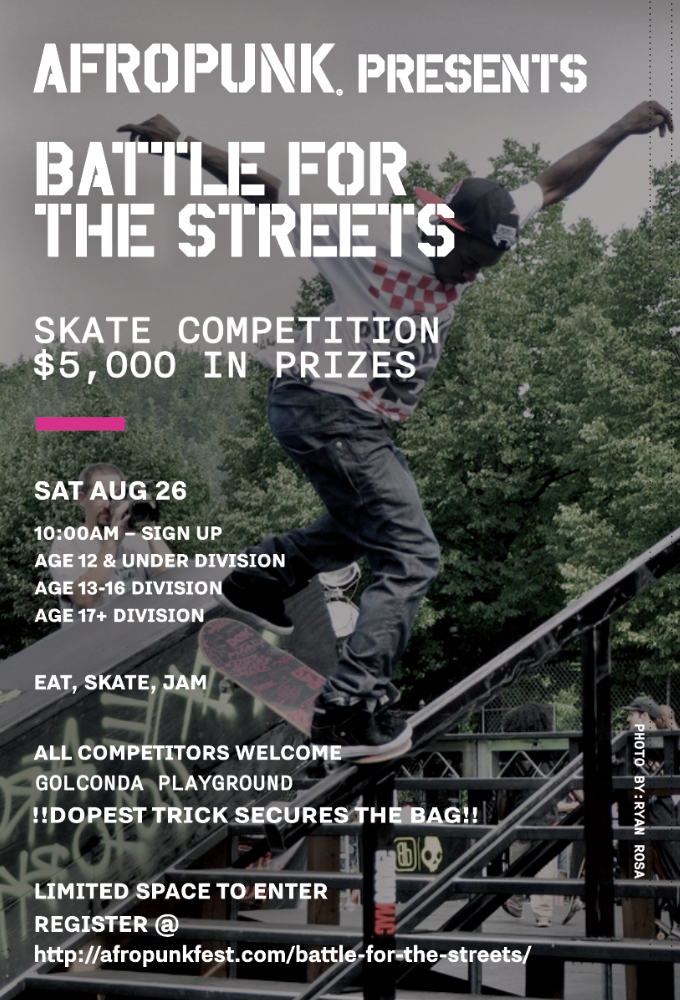 AFROPUNK. PRESENTS

BATTLE FOR THE STREETS

SKATE COMPETITION
$5,000 IN PRIZES

SAT AUG 26

10:00AM – SIGN UP
AGE 12 & UNDER DIVISION
AGE 13-16 DIVISION
AGE 17+ DIVISION

EAT, SKATE, JAM

ALL COMPETITORS WELCOME
GOLCONDA PLAYGROUND
!!DOPEST TRICK SECURES THE BAG!!

LIMITED SPACE TO ENTER
REGISTER @
http://afropunkfest.com/battle-for-the-streets/

PHOTO BY: RYAN ROSA